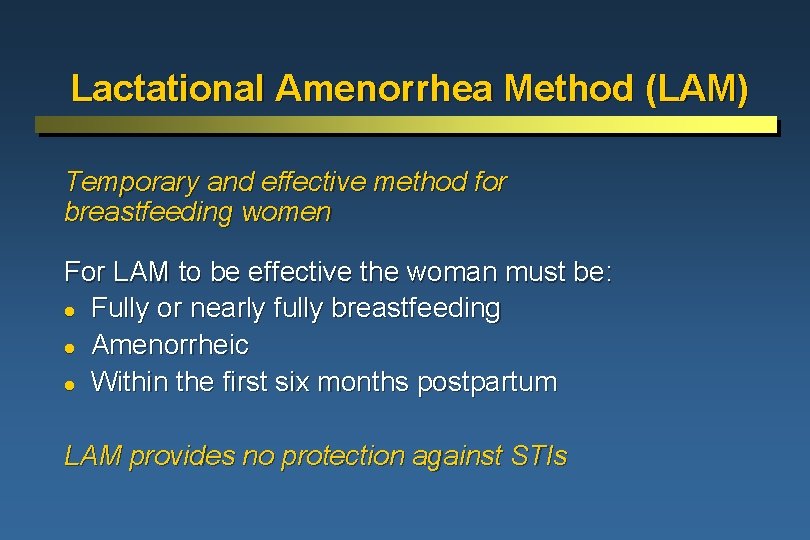 Lactational Amenorrhea Method (LAM)

Temporary and effective method for breastfeeding women

For LAM to be effective the woman must be:
- Fully or nearly fully breastfeeding
- Amenorrheic
- Within the first six months postpartum

LAM provides no protection against STIs